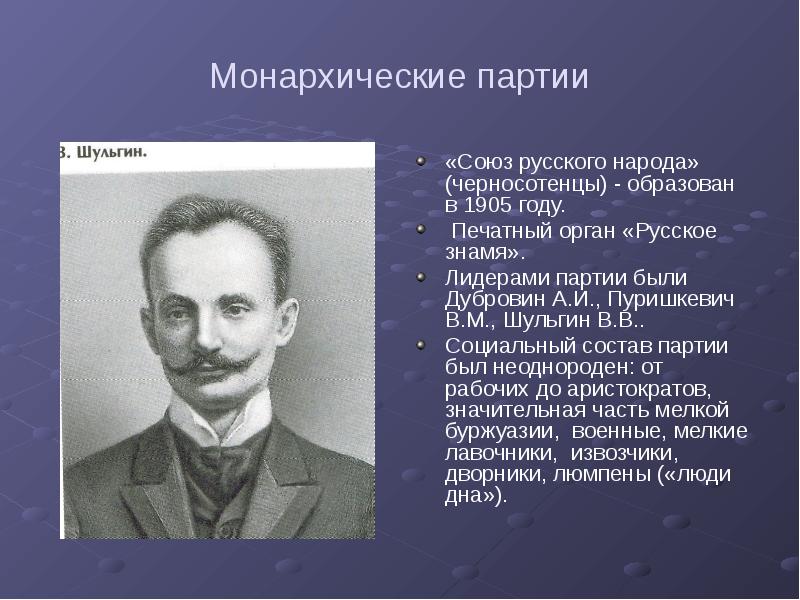 Монархические партии

В. Шульгин.

«Союз русского народа» (черносотенцы) - образован в 1905 году.

Печатный орган «Русское знамя».

Лидерами партии были Дубровин А.И., Пуришкевич В.М., Шульгин В.В..

Социальный состав партии был неоднороден: от рабочих до аристократов, значительная часть мелкой буржуазии, военные, мелкие лавочники, извозчики, дворники, люмпены («люди дна»).